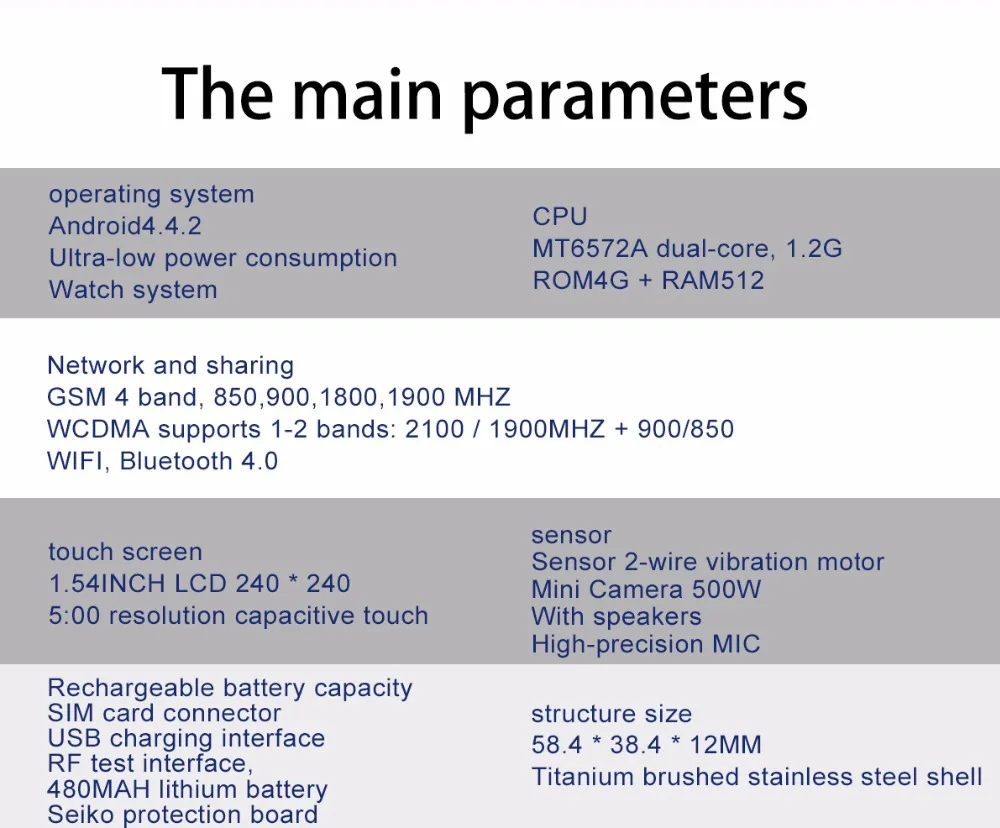 The main parameters

operating system
Android4.4.2
Ultra-low power consumption
Watch system

CPU
MT6572A dual-core, 1.2G
ROM4G + RAM512

Network and sharing
GSM 4 band, 850,900,1800,1900 MHZ
WCDMA supports 1-2 bands: 2100 / 1900MHZ + 900/850
WIFI, Bluetooth 4.0

touch screen
1.54INCH LCD 240 * 240
5:00 resolution capacitive touch

sensor
Sensor 2-wire vibration motor
Mini Camera 500W
With speakers
High-precision MIC

Rechargeable battery capacity
SIM card connector
USB charging interface
RF test interface,
480MAH lithium battery
Seiko protection board

structure size
58.4 * 38.4 * 12MM
Titanium brushed stainless steel shell